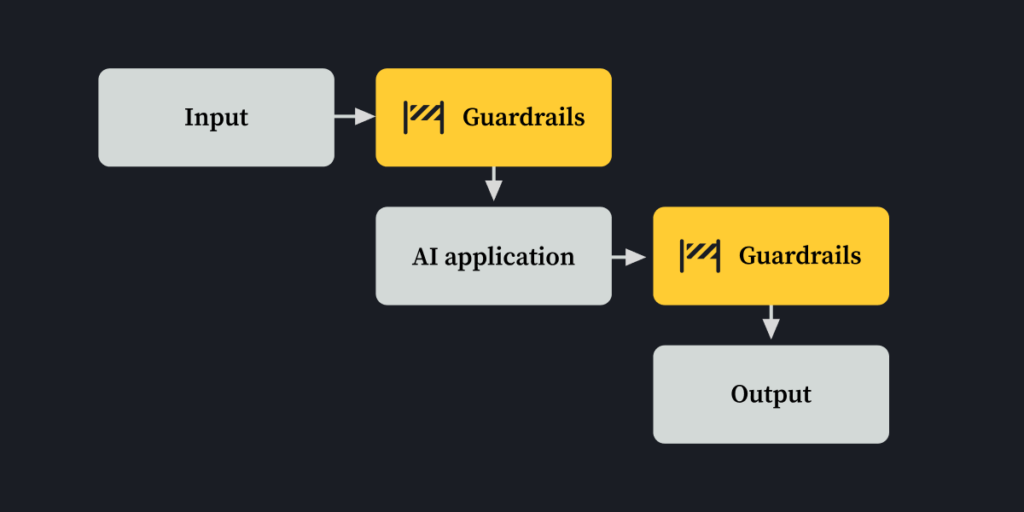 Input

Guardrails

AI application

Guardrails

Output